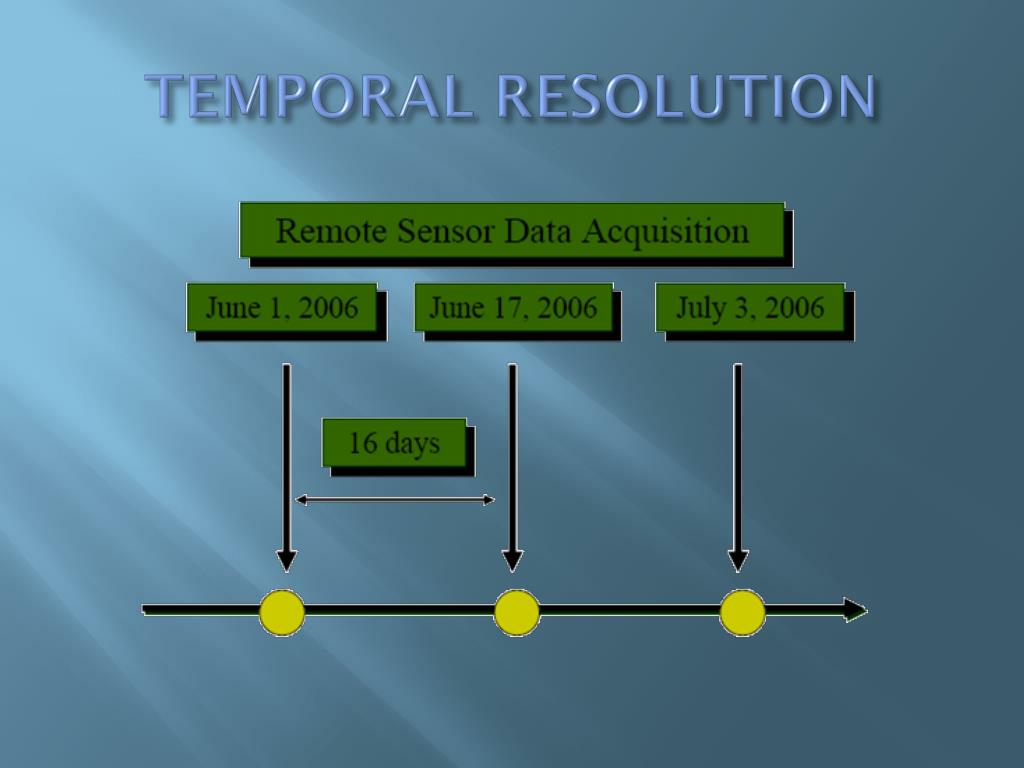 TEMPORAL RESOLUTION

Remote Sensor Data Acquisition

June 1, 2006

June 17, 2006

July 3, 2006

16 days